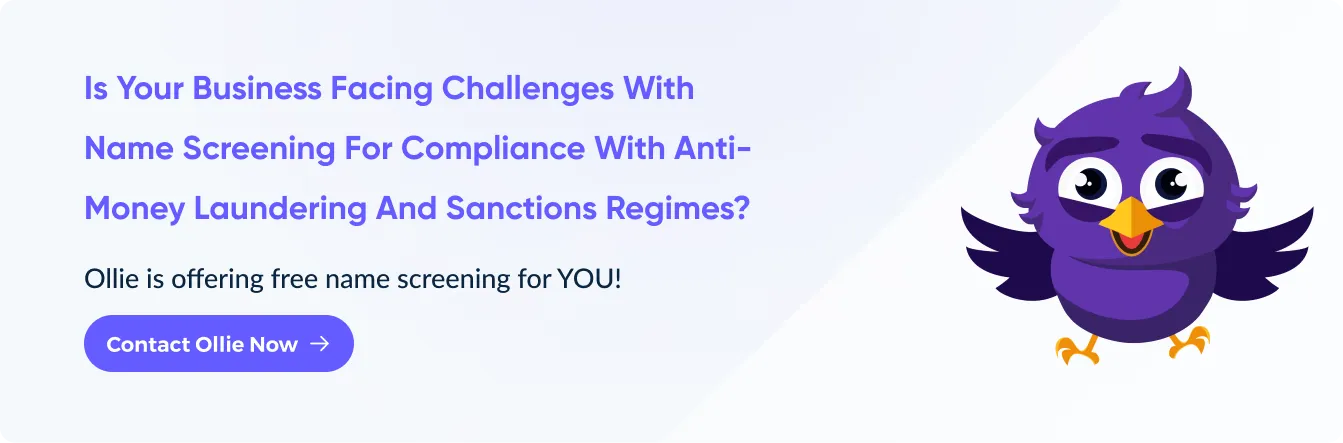 Is Your Business Facing Challenges With Name Screening For Compliance With Anti-Money Laundering And Sanctions Regimes?

Ollie is offering free name screening for YOU!

Contact Ollie Now →